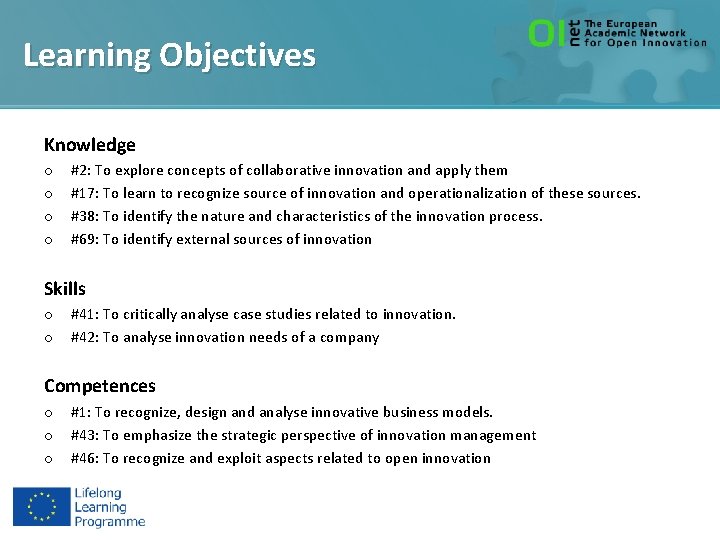 Learning Objectives

OI net The European Academic Network for Open Innovation

Knowledge

o #2: To explore concepts of collaborative innovation and apply them
o #17: To learn to recognize source of innovation and operationalization of these sources.
o #38: To identify the nature and characteristics of the innovation process.
o #69: To identify external sources of innovation

Skills

o #41: To critically analyse case studies related to innovation.
o #42: To analyse innovation needs of a company

Competences

o #1: To recognize, design and analyse innovative business models.
o #43: To emphasize the strategic perspective of innovation management
o #46: To recognize and exploit aspects related to open innovation

Lifelong Learning Programme